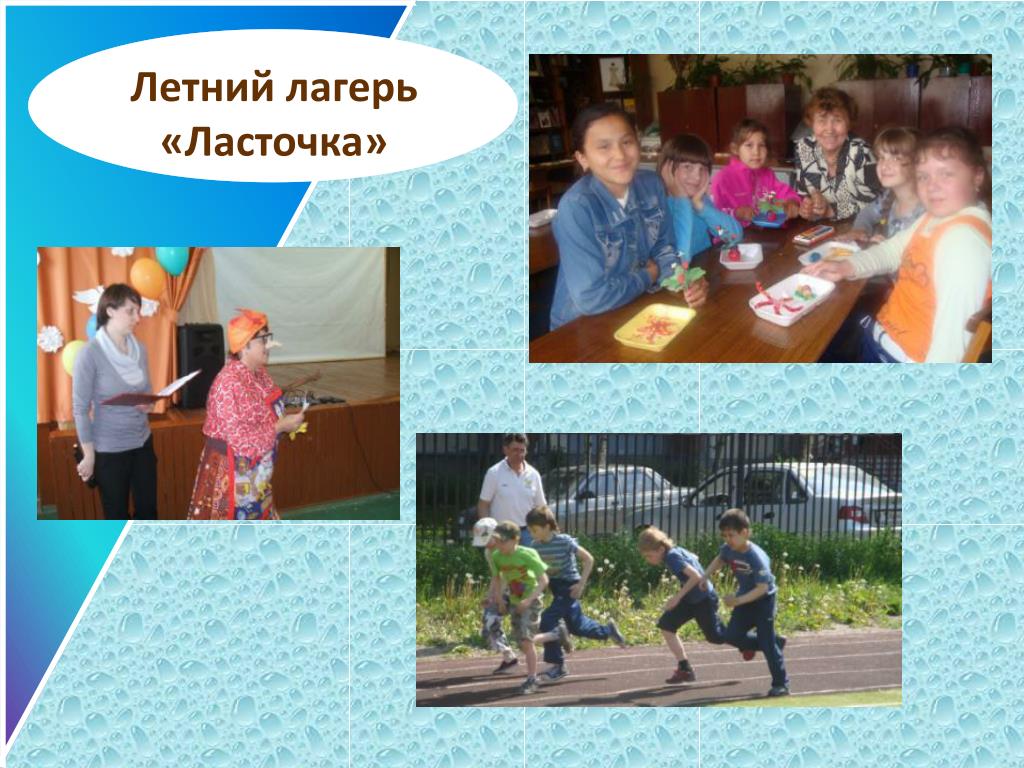 Летний лагерь «Ласточка»